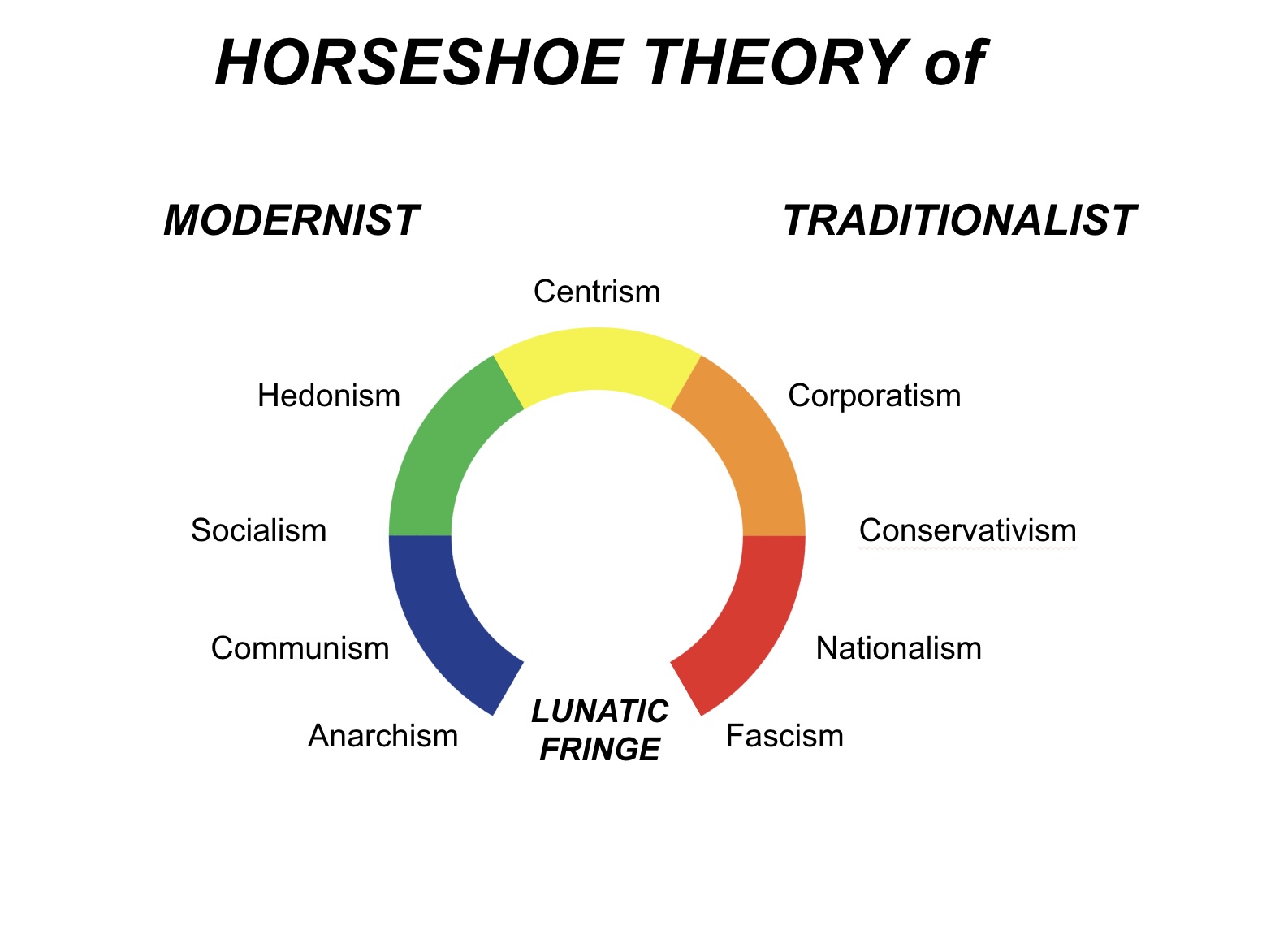 HORSESHOE THEORY of

MODERNIST

TRADITIONALIST

Centrism

Hedonism

Corporatism

Socialism

Conservativism

Communism

Nationalism

Anarchism

LUNATIC FRINGE

Fascism